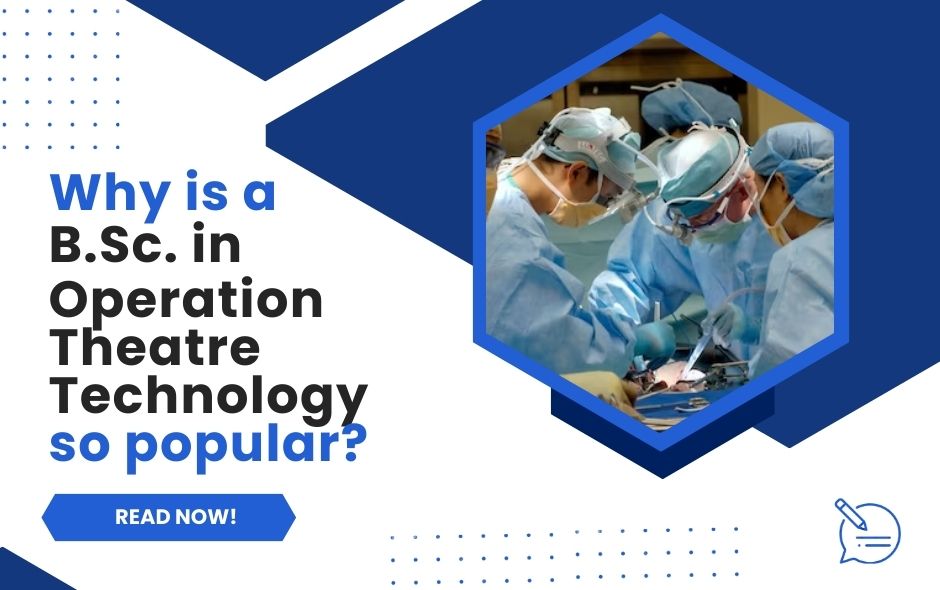 Why is a B.Sc. in Operation Theatre Technology so popular?

READ NOW!